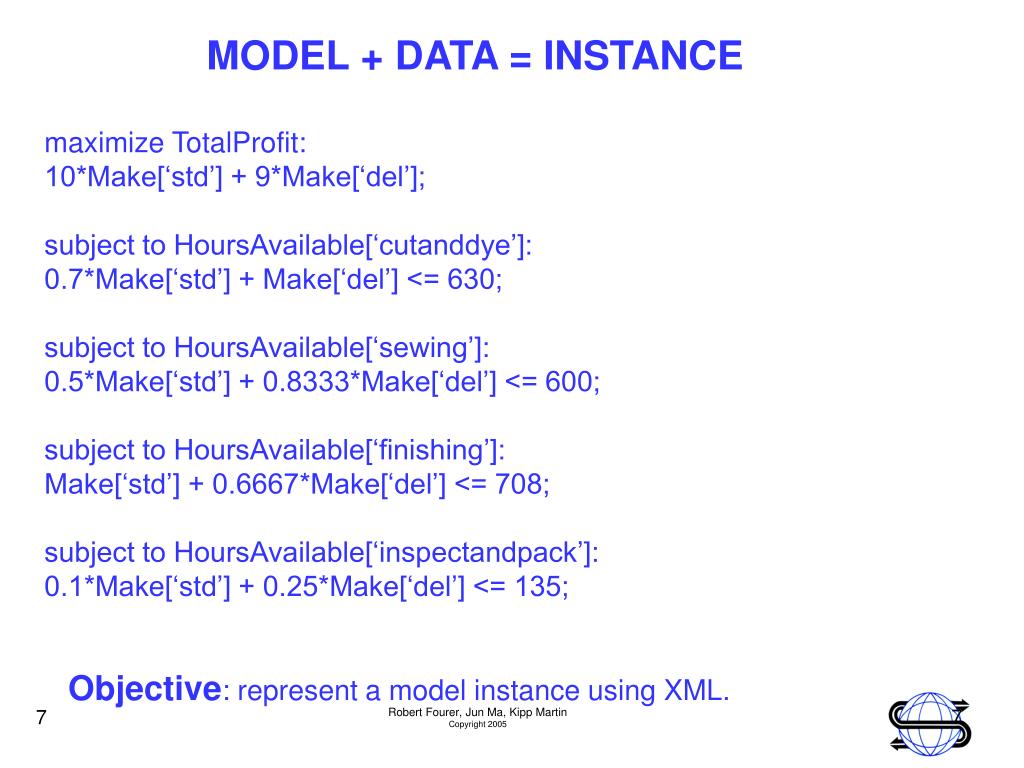 MODEL + DATA = INSTANCE

maximize TotalProfit:
10*Make[‘std’] + 9*Make[‘del’];

subject to HoursAvailable[‘cutanddye’]:
0.7*Make[‘std’] + Make[‘del’] <= 630;

subject to HoursAvailable[‘sewing’]:
0.5*Make[‘std’] + 0.8333*Make[‘del’] <= 600;

subject to HoursAvailable[‘finishing’]:
Make[‘std’] + 0.6667*Make[‘del’] <= 708;

subject to HoursAvailable[‘inspectandpack’]:
0.1*Make[‘std’] + 0.25*Make[‘del’] <= 135;

Objective: represent a model instance using XML.

7

Robert Fourer, Jun Ma, Kipp Martin
Copyright 2005